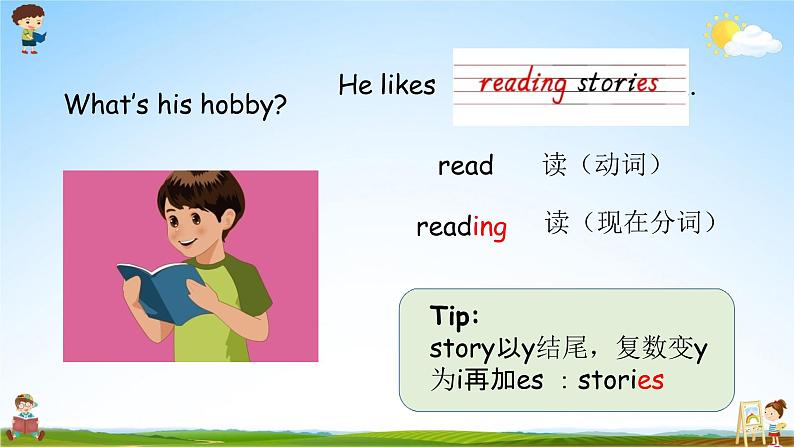 What's his hobby?

He likes reading stories.

read 读（动词）

reading 读（现在分词）

Tip:
story以y结尾，复数变y为i再加es ：stories